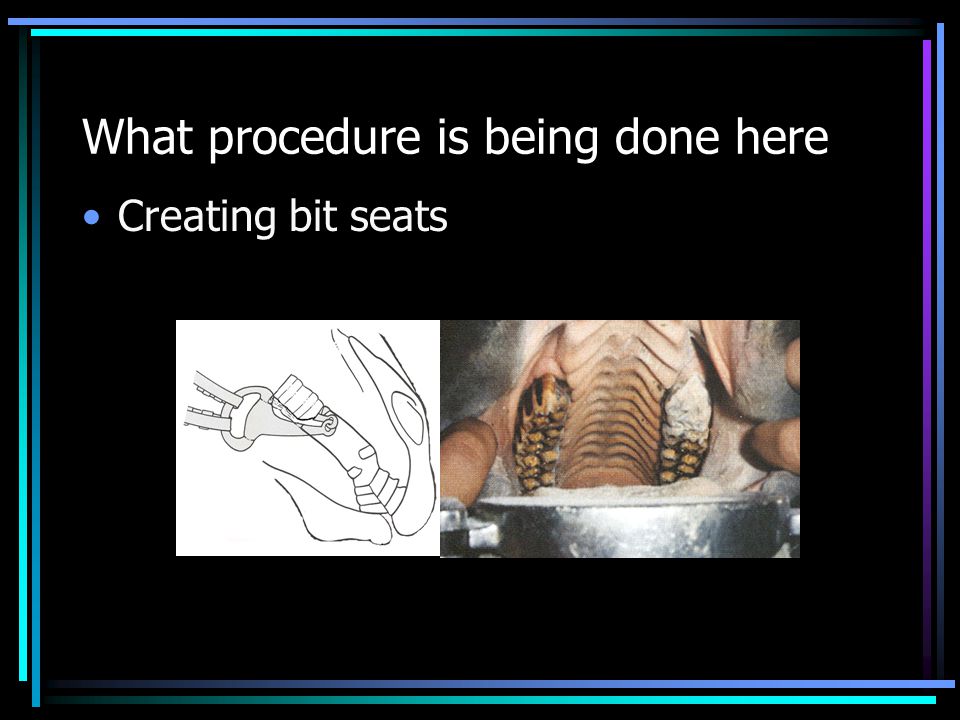 What procedure is being done here

• Creating bit seats